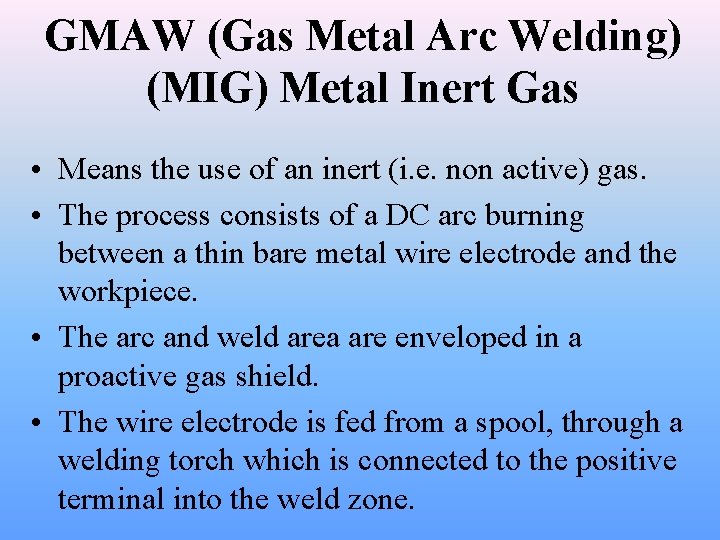 GMAW (Gas Metal Arc Welding) (MIG) Metal Inert Gas

• Means the use of an inert (i.e. non active) gas.

• The process consists of a DC arc burning between a thin bare metal wire electrode and the workpiece.

• The arc and weld area are enveloped in a proactive gas shield.

• The wire electrode is fed from a spool, through a welding torch which is connected to the positive terminal into the weld zone.